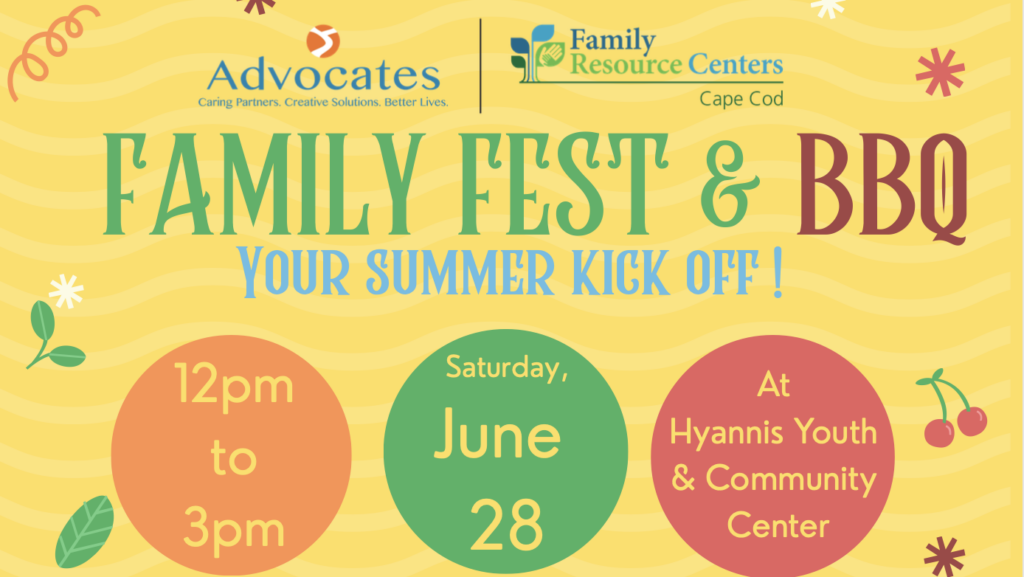 Advocates
Caring Partners. Creative Solutions. Better Lives.

Family Resource Centers
Cape Cod

FAMILY FEST & BBQ
YOUR SUMMER KICK OFF !

12pm to 3pm

Saturday, June 28

At Hyannis Youth & Community Center